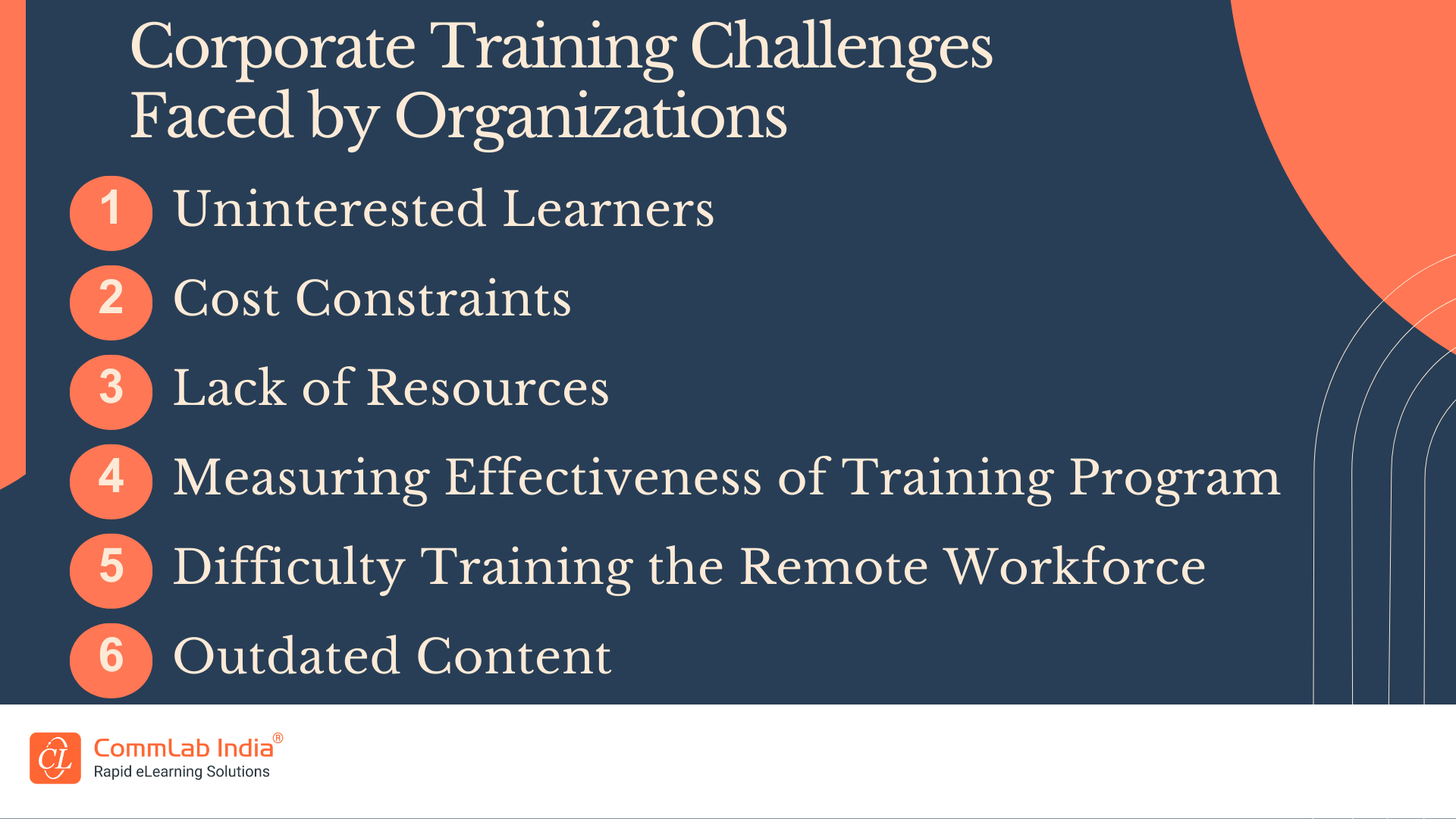 Corporate Training Challenges Faced by Organizations

1 Uninterested Learners

2 Cost Constraints

3 Lack of Resources

4 Measuring Effectiveness of Training Program

5 Difficulty Training the Remote Workforce

6 Outdated Content

CL CommLab India®
Rapid eLearning Solutions